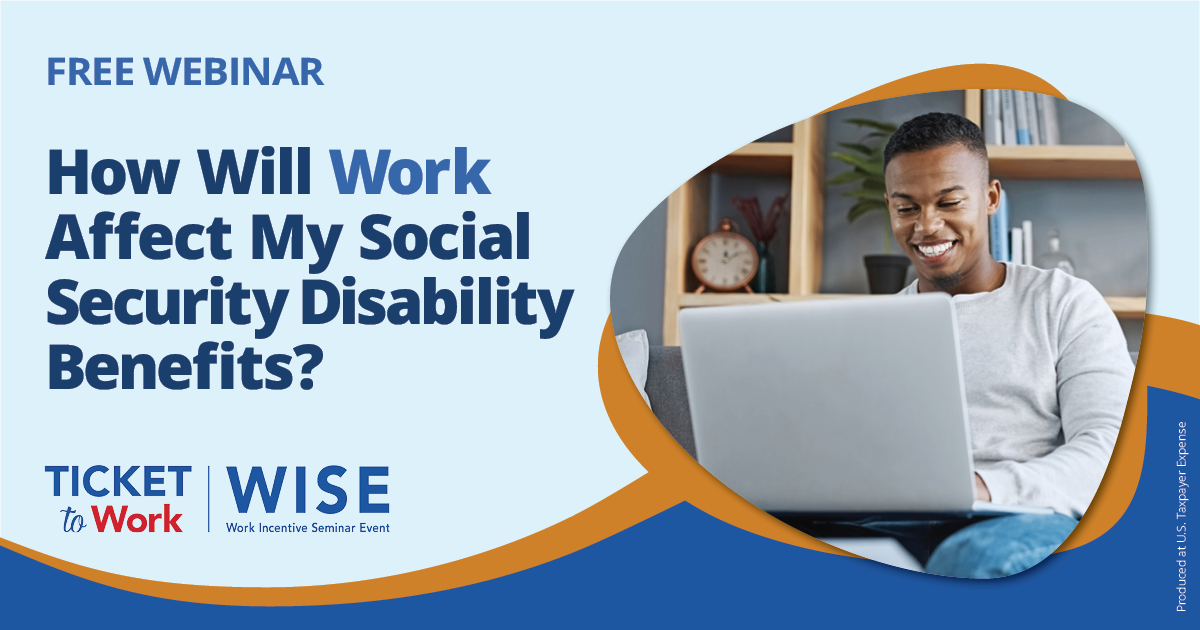 FREE WEBINAR

How Will Work Affect My Social Security Disability Benefits?

TICKET to Work

WISE
Work Incentive Seminar Event

Produced at U.S. Taxpayer Expense